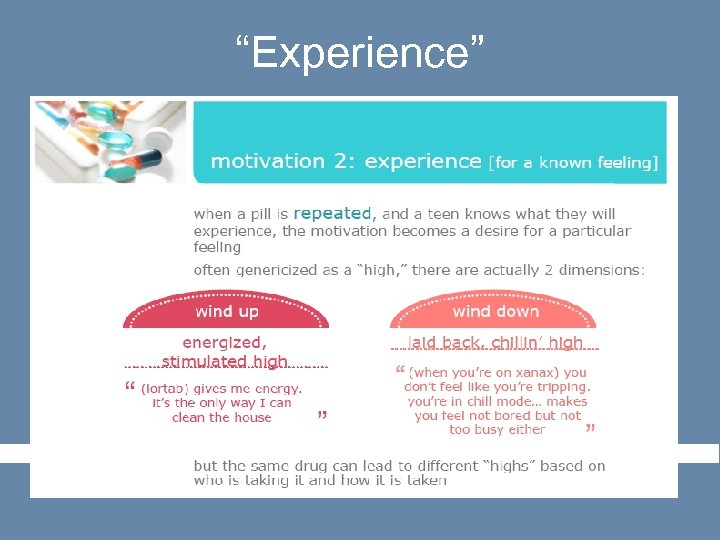 “Experience”

motivation 2: experience [for a known feeling]

when a pill is repeated, and a teen knows what they will experience, the motivation becomes a desire for a particular feeling

often genericized as a “high,” there are actually 2 dimensions:

wind up

energized, stimulated high

“ (lortab) gives me energy. It’s the only way I can clean the house ”

wind down

laid back, chillin’ high

“ (when you’re on xanax) you don’t feel like you’re tripping. you’re in chill mode... makes you feel not bored but not too busy either ”

but the same drug can lead to different “highs” based on who is taking it and how it is taken